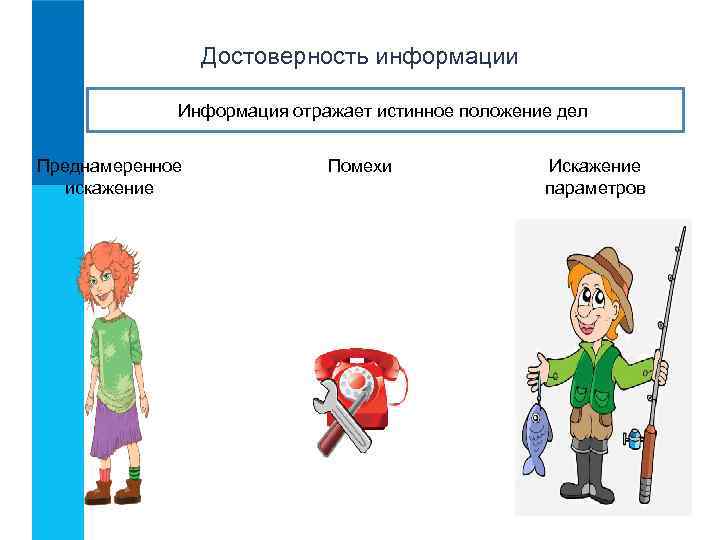 Достоверность информации

Информация отражает истинное положение дел

Преднамеренное искажение

Помехи

Искажение параметров